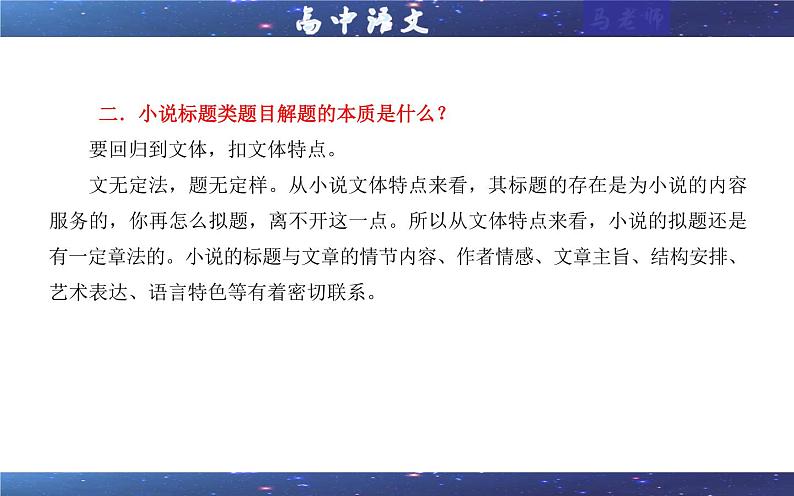 高中语文

马老师

二．小说标题类题目解题的本质是什么？

要回归到文体，扣文体特点。

文无定法，题无定样。从小说文体特点来看，其标题的存在是为小说的内容服务的，你再怎么拟题，离不开这一点。所以从文体特点来看，小说的拟题还是有一定章法的。小说的标题与文章的情节内容、作者情感、文章主旨、结构安排、艺术表达、语言特色等有着密切联系。